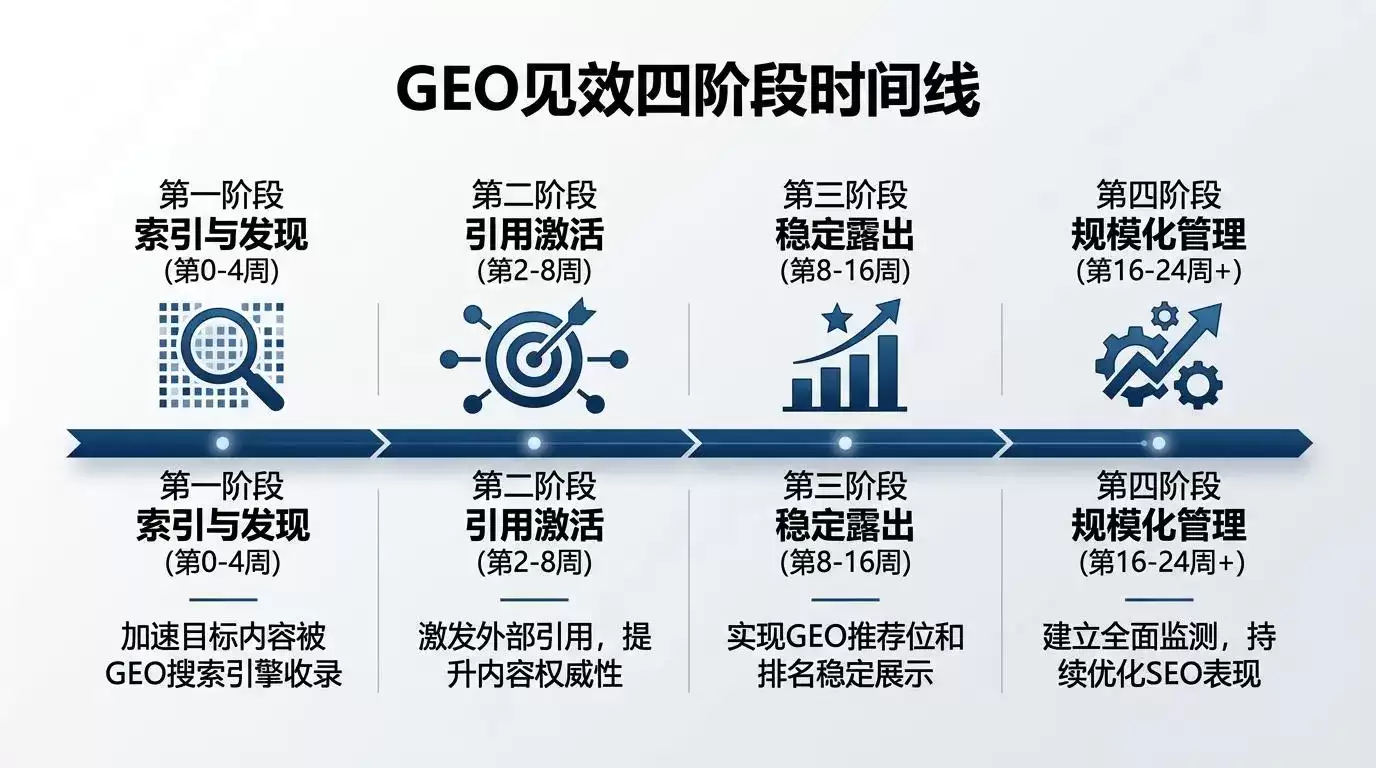 GEO见效四阶段时间线

第一阶段
索引与发现
(第0-4周)

第二阶段
引用激活
(第2-8周)

第三阶段
稳定露出
(第8-16周)

第四阶段
规模化管理
(第16-24周+)

第一阶段
索引与发现
(第0-4周)

加速目标内容被GEO搜索引擎收录

第二阶段
引用激活
(第2-8周)

激发外部引用，提升内容权威性

第三阶段
稳定露出
(第8-16周)

实现GEO推荐位和排名稳定展示

第四阶段
规模化管理
(第16-24周+)

建立全面监测，持续优化SEO表现